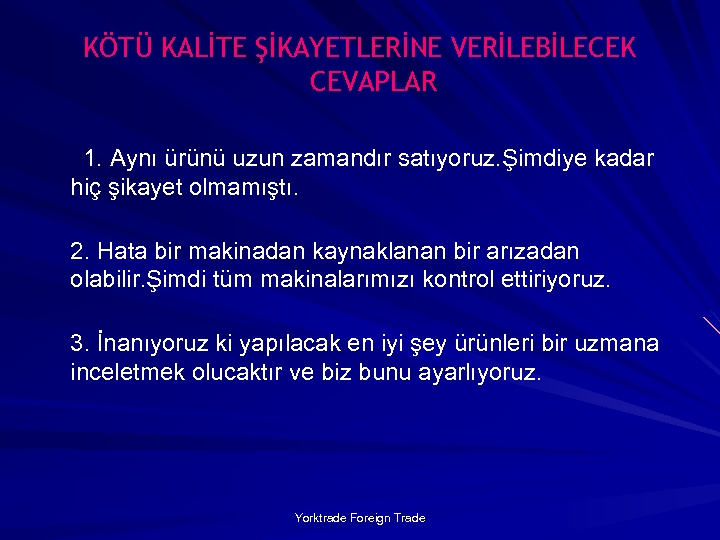 KÖTÜ KALİTE ŞİKAYETLERİNE VERİLEBİLECEK CEVAPLAR

1. Aynı ürünü uzun zamandır satıyoruz.Şimdiye kadar hiç şikayet olmamıştı.

2. Hata bir makinadan kaynaklanan bir arızadan olabilir.Şimdi tüm makinalarımızı kontrol ettiriyoruz.

3. İnanıyoruz ki yapılacak en iyi şey ürünleri bir uzmana inceletmek olucaktır ve biz bunu ayarlıyoruz.

Yorktrade Foreign Trade